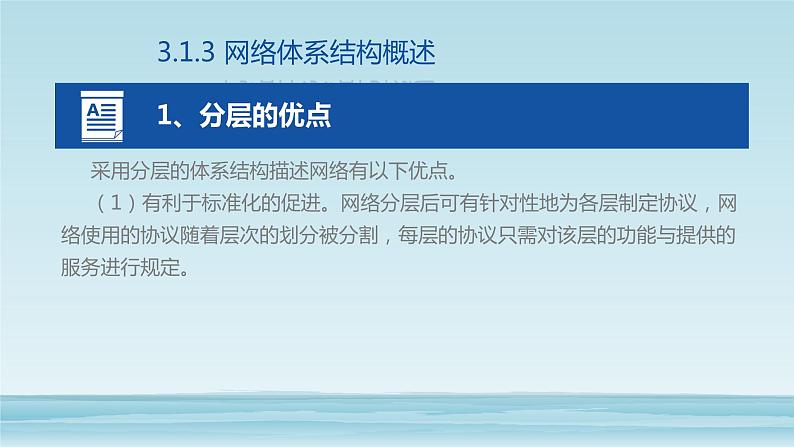 3.1.3 网络体系结构概述

1、分层的优点

采用分层的体系结构描述网络有以下优点。

（1）有利于标准化的促进。网络分层后可有针对性地为各层制定协议，网络使用的协议随着层次的划分被分割，每层的协议只需对该层的功能与提供的服务进行规定。